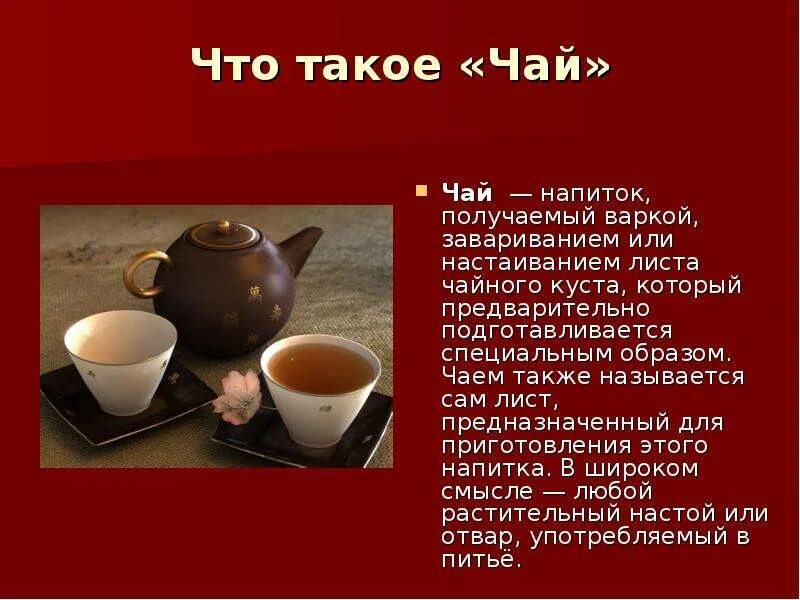 Что такое «Чай»

Чай — напиток, получаемый варкой, завариванием или настаиванием листа чайного куста, который предварительно подготавливается специальным образом. Чаем также называется сам лист, предназначенный для приготовления этого напитка. В широком смысле — любой растительный настой или отвар, употребляемый в питьё.